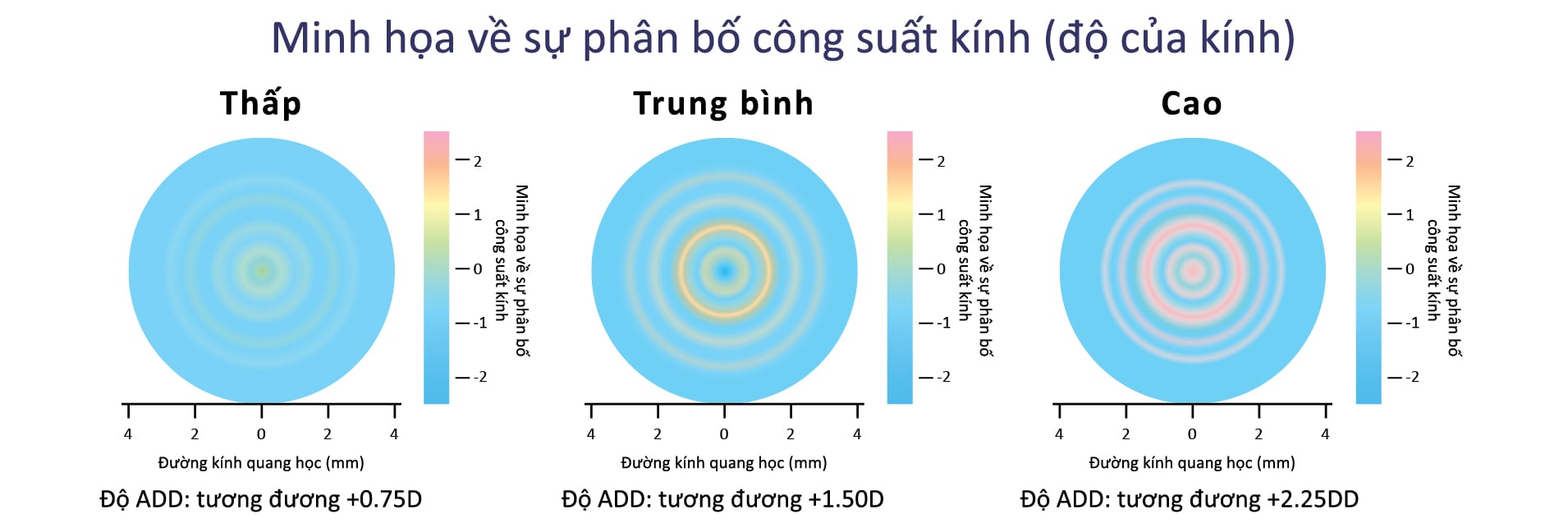 Minh họa về sự phân bố công suất kính (độ của kính)

Thấp

2
1
0
-1
-2

Minh họa về sự phân bố công suất kính

4 2 0 2 4

Đường kính quang học (mm)

Độ ADD: tương đương +0.75D

Trung bình

2
1
0
-1
-2

Minh họa về sự phân bố công suất kính

4 2 0 2 4

Đường kính quang học (mm)

Độ ADD: tương đương +1.50D

Cao

2
1
0
-1
-2

Minh họa về sự phân bố công suất kính

4 2 0 2 4

Đường kính quang học (mm)

Độ ADD: tương đương +2.25DD